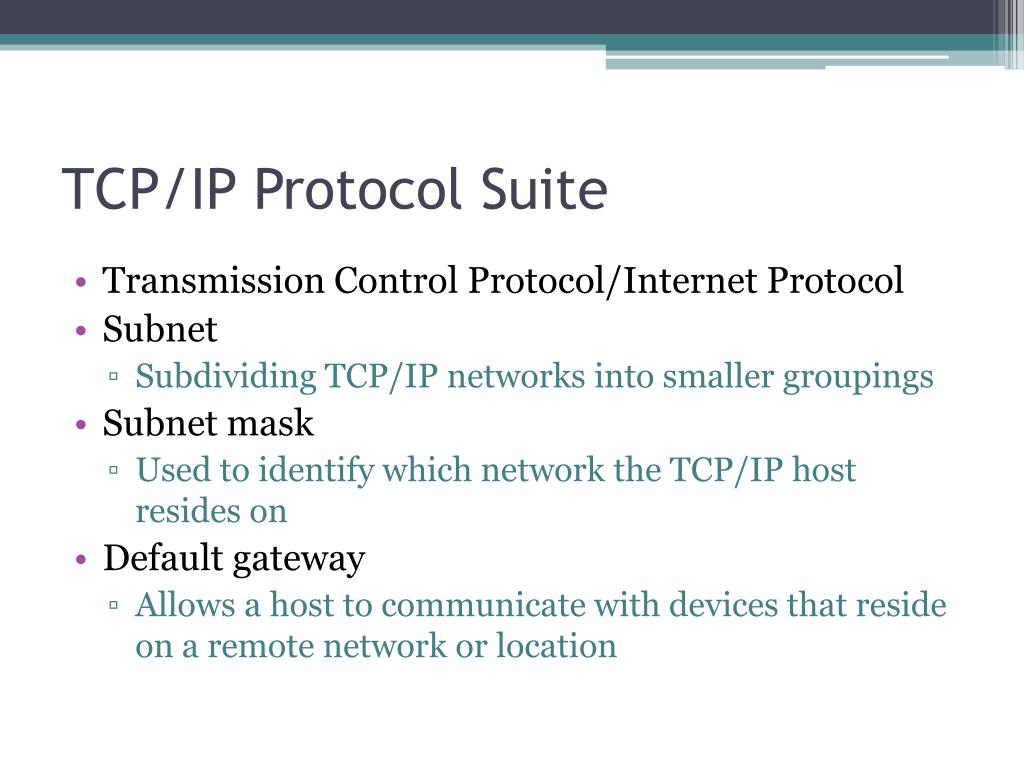 TCP/IP Protocol Suite

• Transmission Control Protocol/Internet Protocol
• Subnet
  ▫ Subdividing TCP/IP networks into smaller groupings
• Subnet mask
  ▫ Used to identify which network the TCP/IP host resides on
• Default gateway
  ▫ Allows a host to communicate with devices that reside on a remote network or location